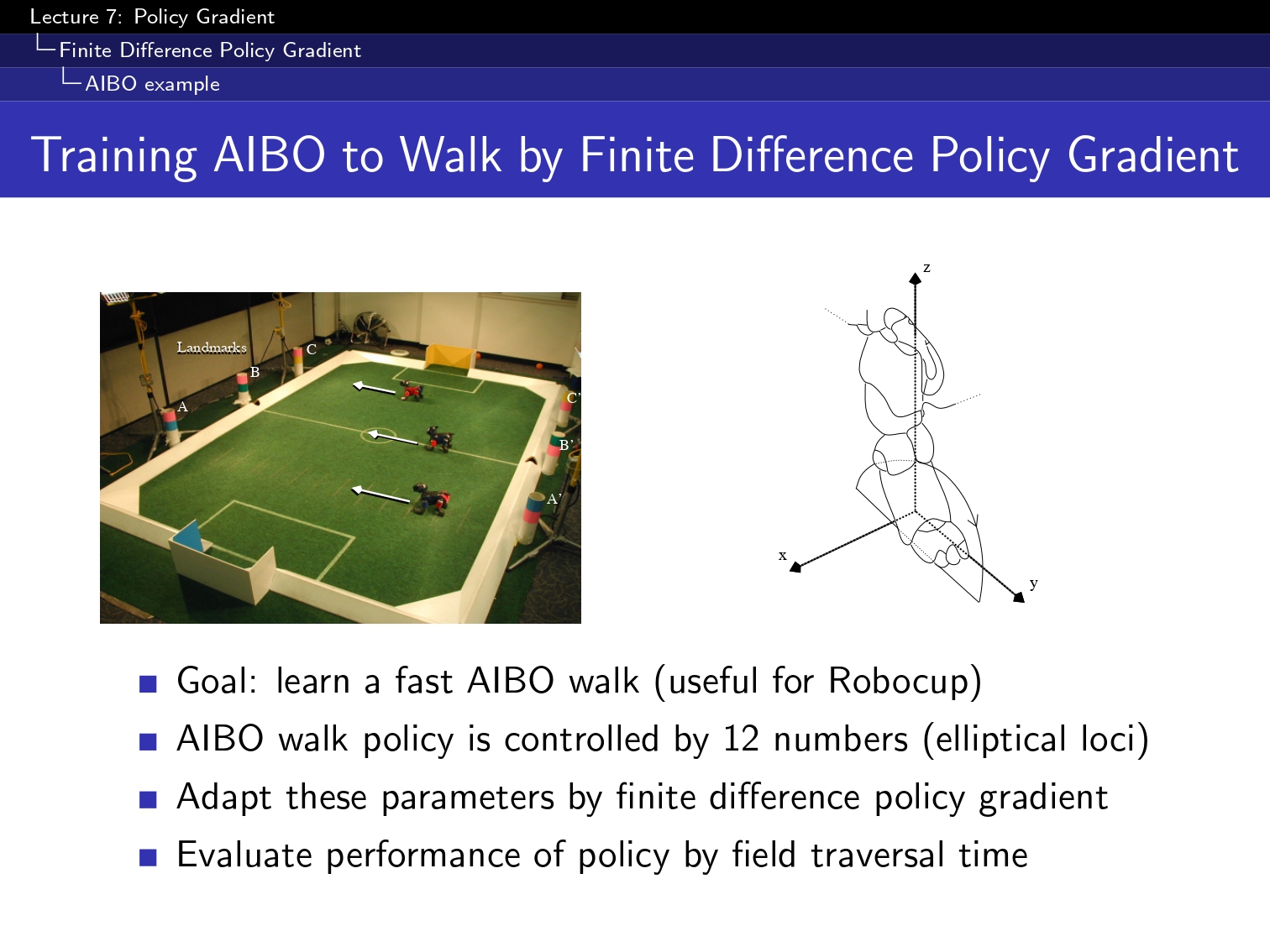 Lecture 7: Policy Gradient
Finite Difference Policy Gradient
AIBO example

Training AIBO to Walk by Finite Difference Policy Gradient

Landmarks
C
B
A
C'
B'
A'

z
x
y

Goal: learn a fast AIBO walk (useful for Robocup)
AIBO walk policy is controlled by 12 numbers (elliptical loci)
Adapt these parameters by finite difference policy gradient
Evaluate performance of policy by field traversal time